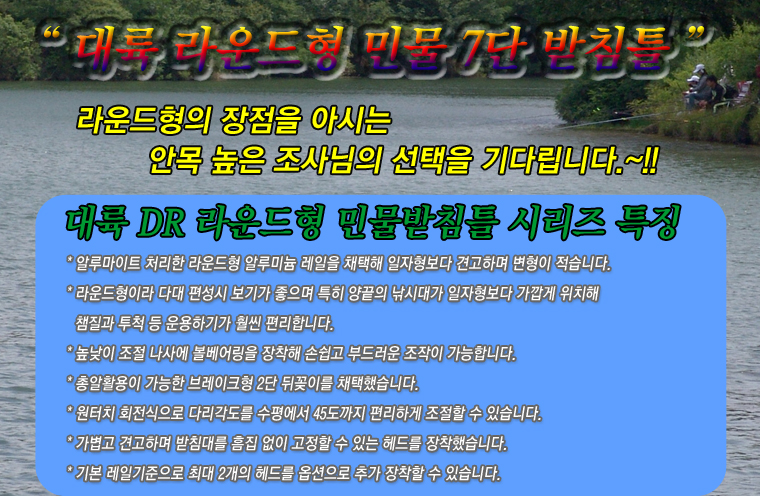 " 대륙 라운드형 민물 7단 받침틀 "

라운드형의 장점을 아시는
안목 높은 조사님의 선택을 기다립니다.~!!

대륙 DR 라운드형 민물받침틀 시리즈 특징

* 알루마이트 처리한 라운드형 알루미늄 레일을 채택해 일자형보다 견고하며 변형이 적습니다.

* 라운드형이라 다대 편성시 보기가 좋으며 특히 양끝의 낚시대가 일자형보다 가깝게 위치해 챔질과 투척 등 운용하기가 훨씬 편리합니다.

* 높낮이 조절 나사에 볼베어링을 장착해 손쉽고 부드러운 조작이 가능합니다.

* 총알활용이 가능한 브레이크형 2단 뒤꽂이를 채택했습니다.

* 원터치 회전식으로 다리각도를 수평에서 45도까지 편리하게 조절할 수 있습니다.

* 가볍고 견고하며 받침대를 흠집 없이 고정할 수 있는 헤드를 장착했습니다.

* 기본 레일기준으로 최대 2개의 헤드를 옵션으로 추가 장착할 수 있습니다.